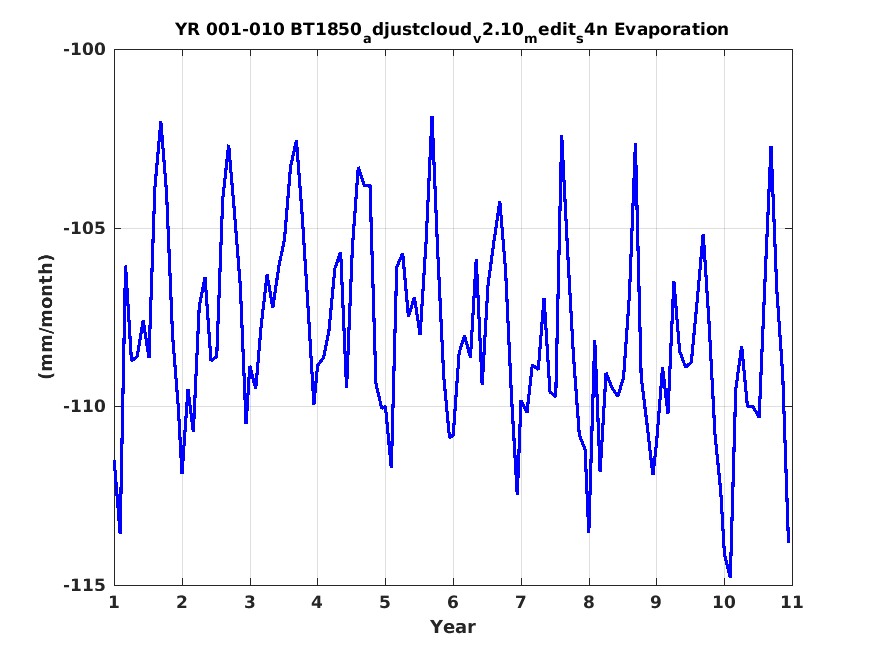 YR 001-010 BT1850$_a$djustcloud$_v$2.10$_m$edit$_s$4n Evaporation

-100
-105
-110
-115

(mm/month)

1 2 3 4 5 6 7 8 9 10 11

Year